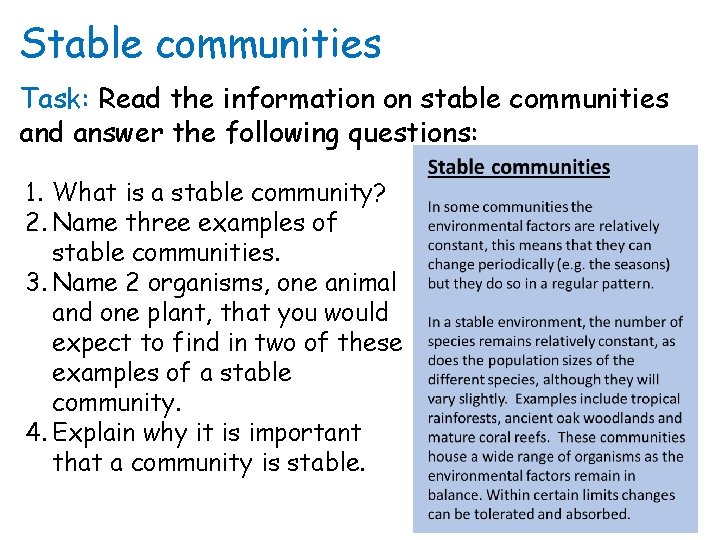 Stable communities

Task: Read the information on stable communities and answer the following questions:

1. What is a stable community?
2. Name three examples of stable communities.
3. Name 2 organisms, one animal and one plant, that you would expect to find in two of these examples of a stable community.
4. Explain why it is important that a community is stable.

Stable communities

In some communities the environmental factors are relatively constant, this means that they can change periodically (e.g. the seasons) but they do so in a regular pattern.

In a stable environment, the number of species remains relatively constant, as does the population sizes of the different species, although they will vary slightly. Examples include tropical rainforests, ancient oak woodlands and mature coral reefs. These communities house a wide range of organisms as the environmental factors remain in balance. Within certain limits changes can be tolerated and absorbed.